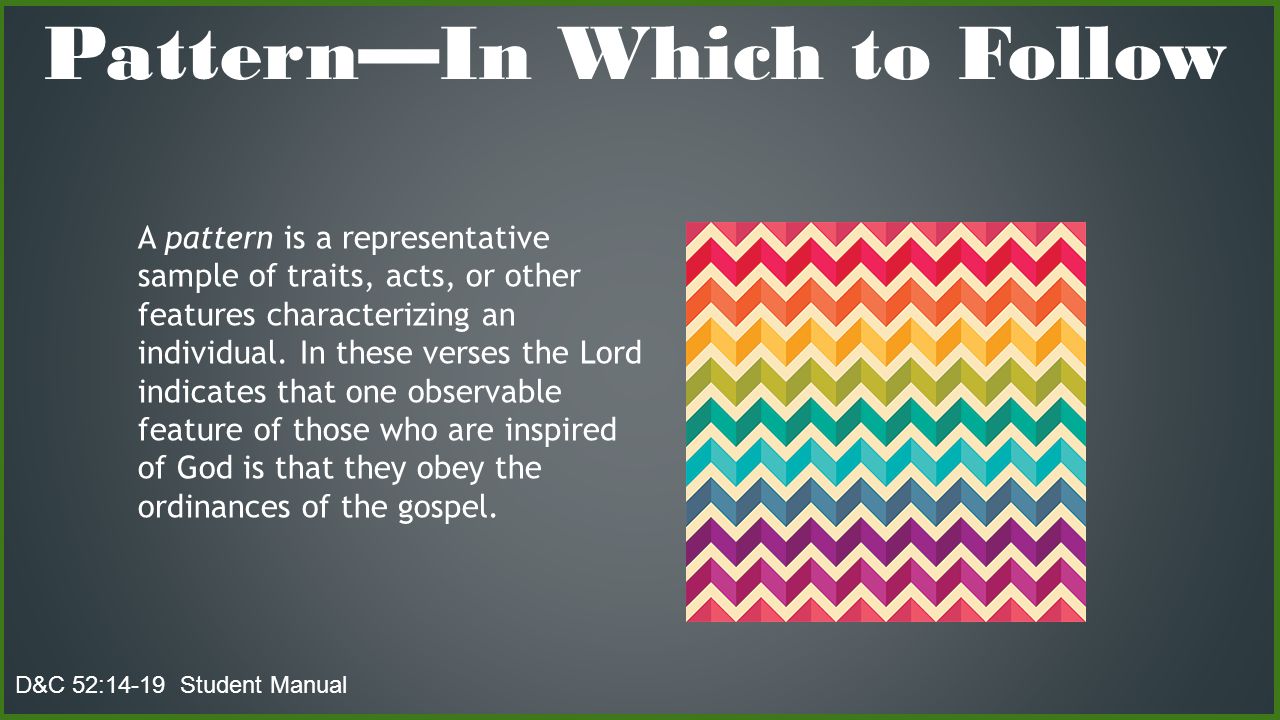 Pattern—In Which to Follow

A pattern is a representative sample of traits, acts, or other features characterizing an individual. In these verses the Lord indicates that one observable feature of those who are inspired of God is that they obey the ordinances of the gospel.

D&C 52:14-19 Student Manual